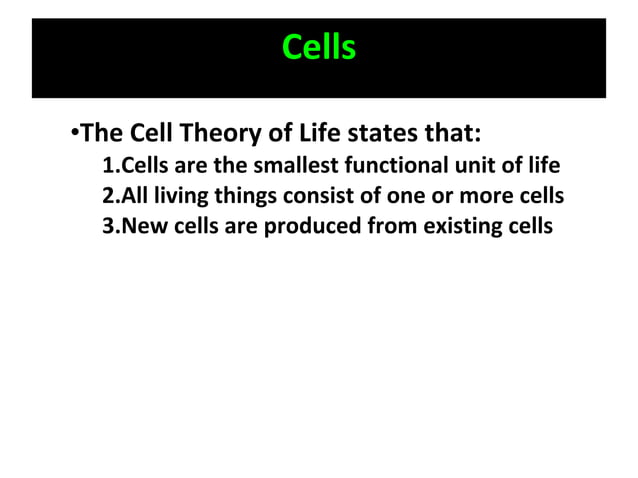 Cells

•The Cell Theory of Life states that:

1.Cells are the smallest functional unit of life
2.All living things consist of one or more cells
3.New cells are produced from existing cells